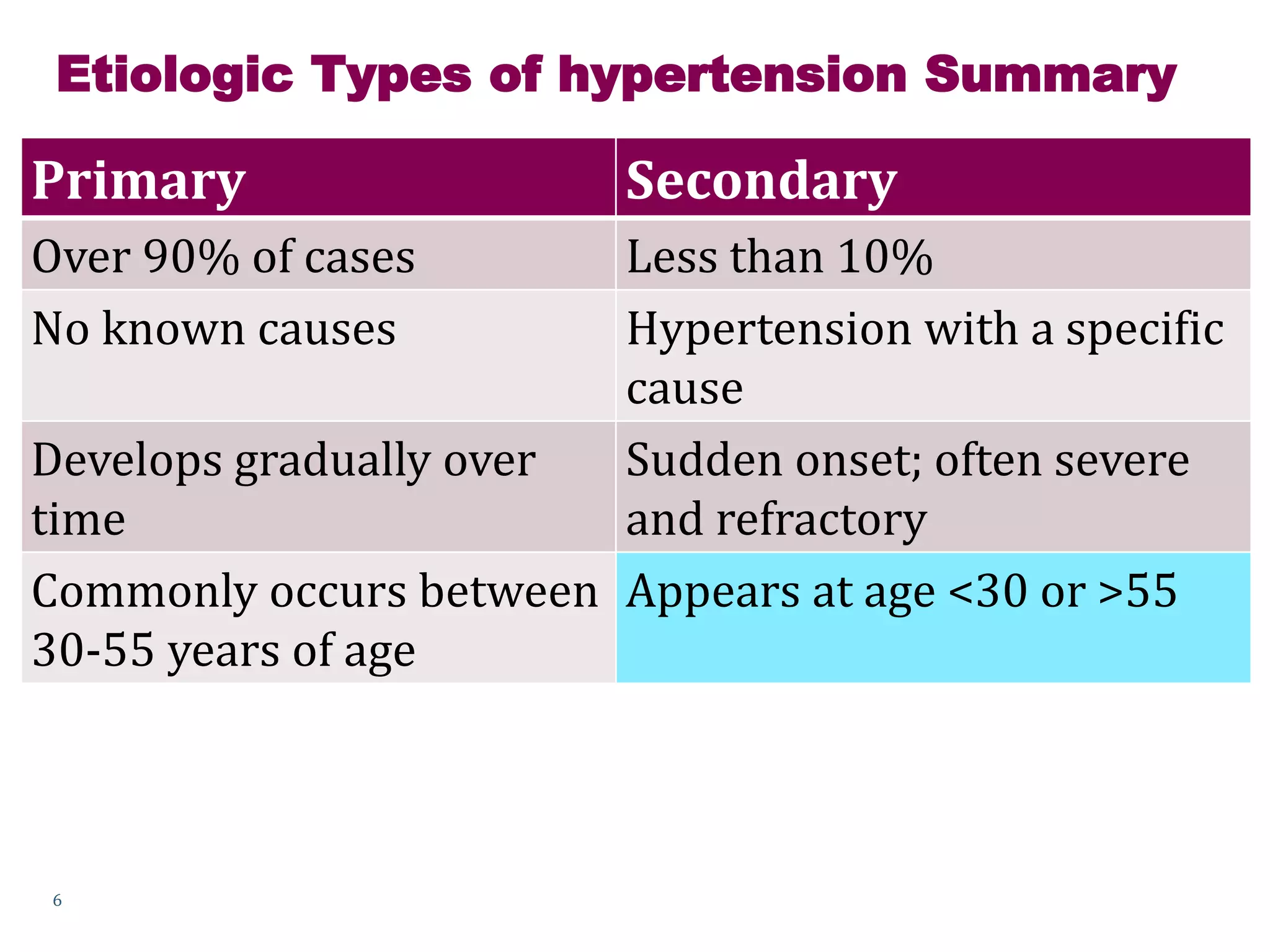 Etiologic Types of hypertension Summary

| Primary | Secondary |
|---|---|
| Over 90% of cases | Less than 10% |
| No known causes | Hypertension with a specific cause |
| Develops gradually over time | Sudden onset; often severe and refractory |
| Commonly occurs between 30-55 years of age | Appears at age <30 or >55 |

6